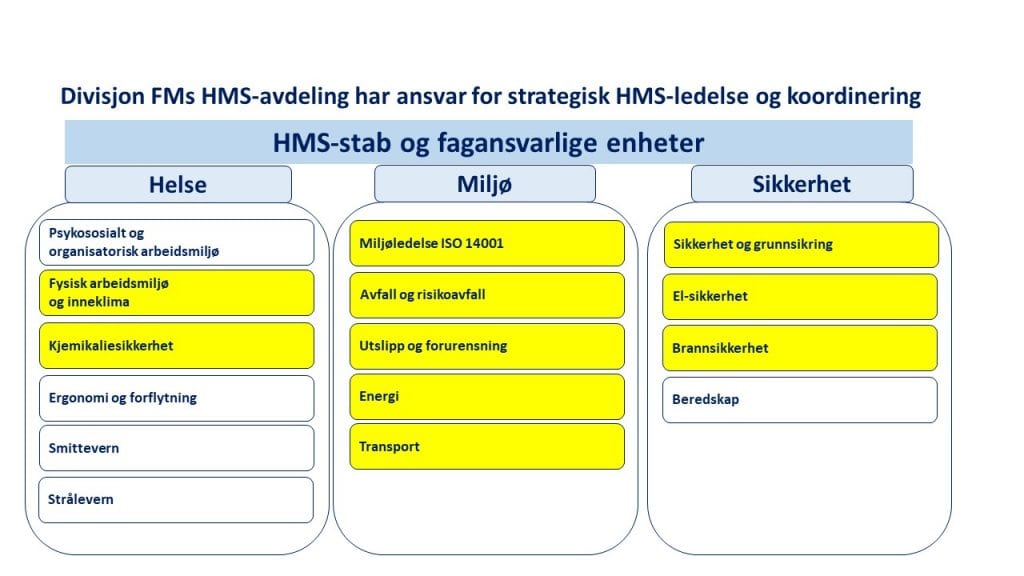 Divisjon FMs HMS-avdeling har ansvar for strategisk HMS-ledelse og koordinering

HMS-stab og fagansvarlige enheter

Helse

Psykososialt og organisatorisk arbeidsmiljø

Fysisk arbeidsmiljø og inneklima

Kjemikaliesikkerhet

Ergonomi og forflytning

Smittevern

Strålevern

Miljø

Miljøledelse ISO 14001

Avfall og risikoavfall

Utslipp og forurensning

Energi

Transport

Sikkerhet

Sikkerhet og grunnsikring

El-sikkerhet

Brannsikkerhet

Beredskap